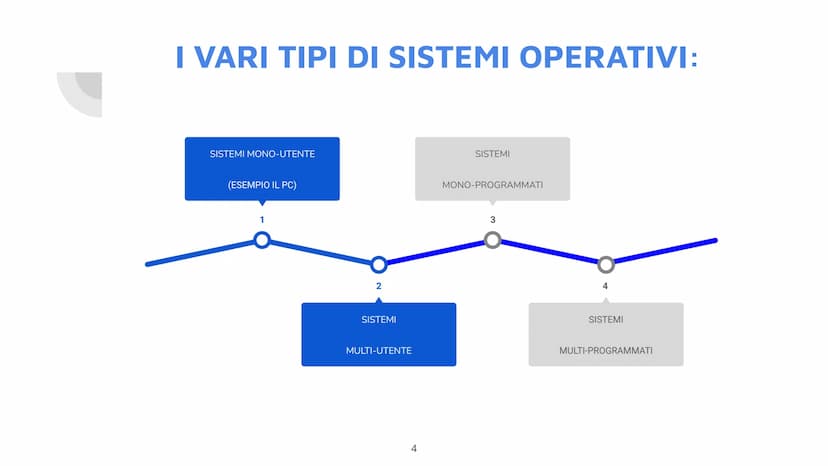 I VARI TIPI DI SISTEMI OPERATIVI:

SISTEMI MONO-UTENTE

(ESEMPIO IL PC)

1

SISTEMI

MONO-PROGRAMMATI

3

2

SISTEMI

MULTI-UTENTE

4

SISTEMI

MULTI-PROGRAMMATI

4